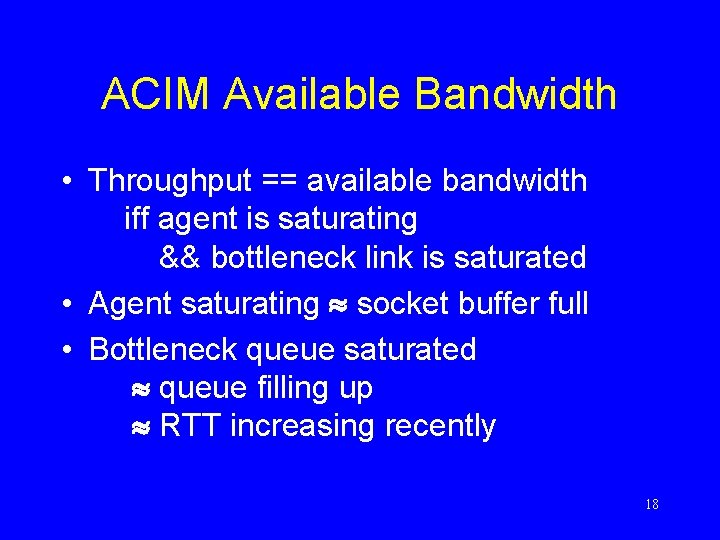 ACIM Available Bandwidth

• Throughput == available bandwidth
iff agent is saturating
&& bottleneck link is saturated

• Agent saturating $\approx$ socket buffer full

• Bottleneck queue saturated
$\approx$ queue filling up
$\approx$ RTT increasing recently

18